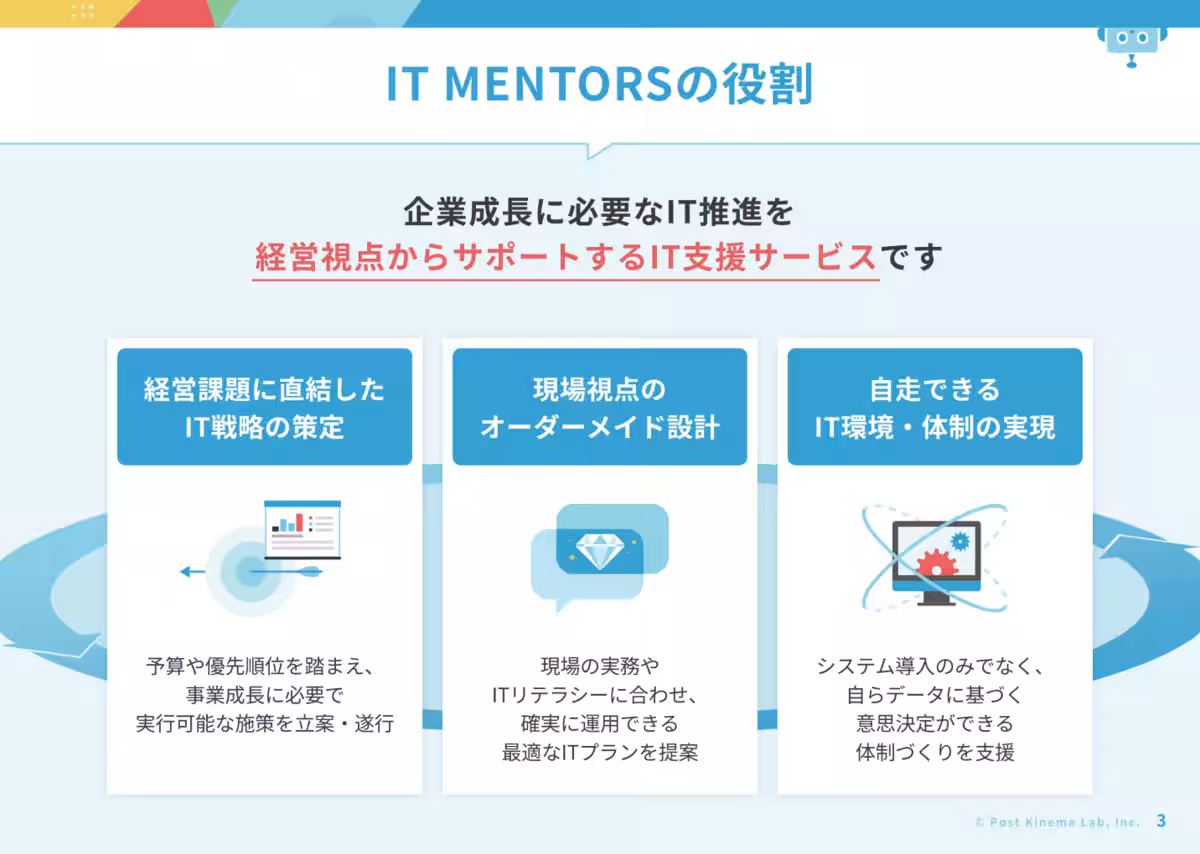 IT MENTORSの役割

企業成長に必要なIT推進を
経営視点からサポートするIT支援サービスです

経営課題に直結した
IT戦略の策定

予算や優先順位を踏まえ、
事業成長に必要で
実行可能な施策を立案・遂行

現場視点の
オーダーメイド設計

現場の実務や
ITリテラシーに合わせ、
確実に運用できる
最適なITプランを提案

自走できる
IT環境・体制の実現

システム導入のみでなく、
自らデータに基づく
意思決定ができる
体制づくりを支援

© Post Kinema Lab, Inc. 3